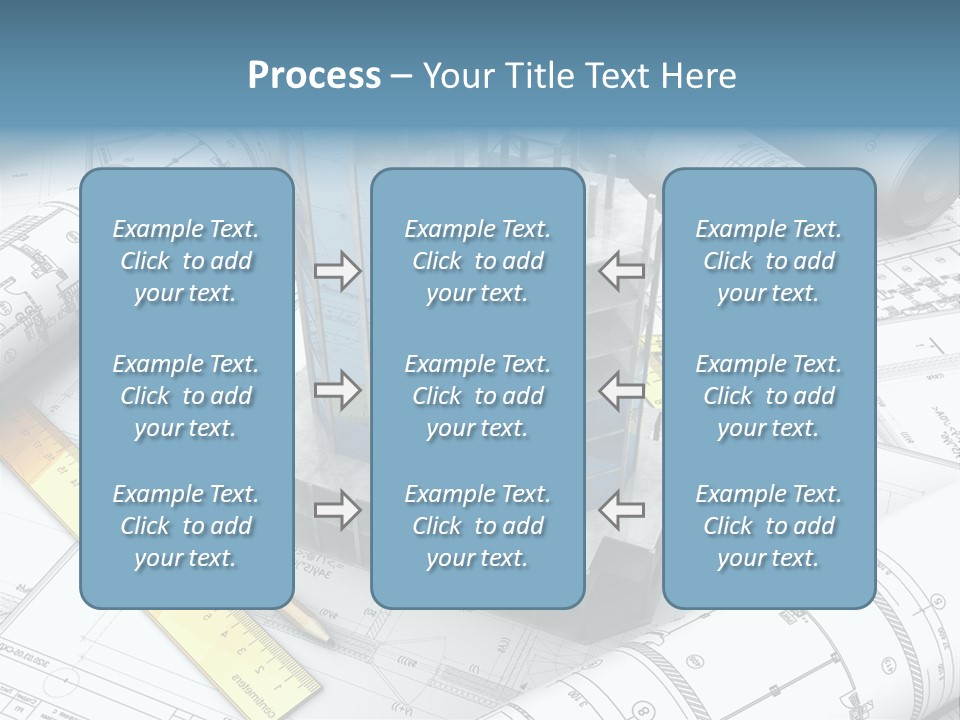 Process – Your Title Text Here

Example Text. Click to add your text.

Example Text. Click to add your text.

Example Text. Click to add your text.

Example Text. Click to add your text.

Example Text. Click to add your text.

Example Text. Click to add your text.

Example Text. Click to add your text.

Example Text. Click to add your text.

Example Text. Click to add your text.